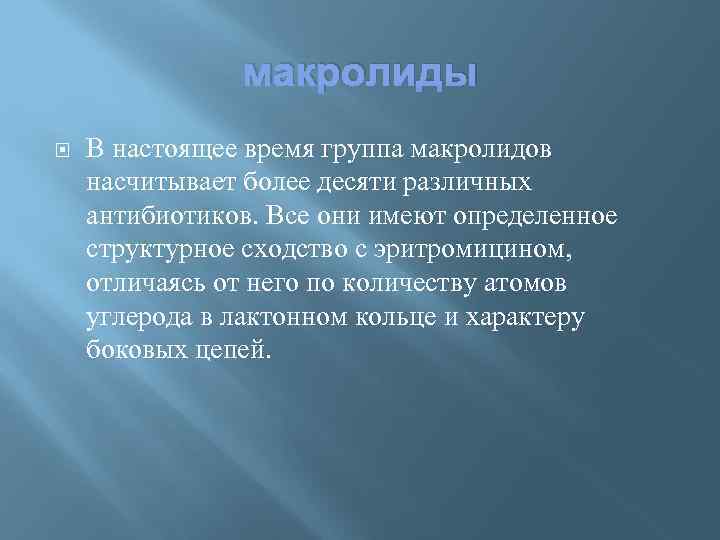 макролиды

В настоящее время группа макролидов насчитывает более десяти различных антибиотиков. Все они имеют определенное структурное сходство с эритромицином, отличаясь от него по количеству атомов углерода в лактонном кольце и характеру боковых цепей.